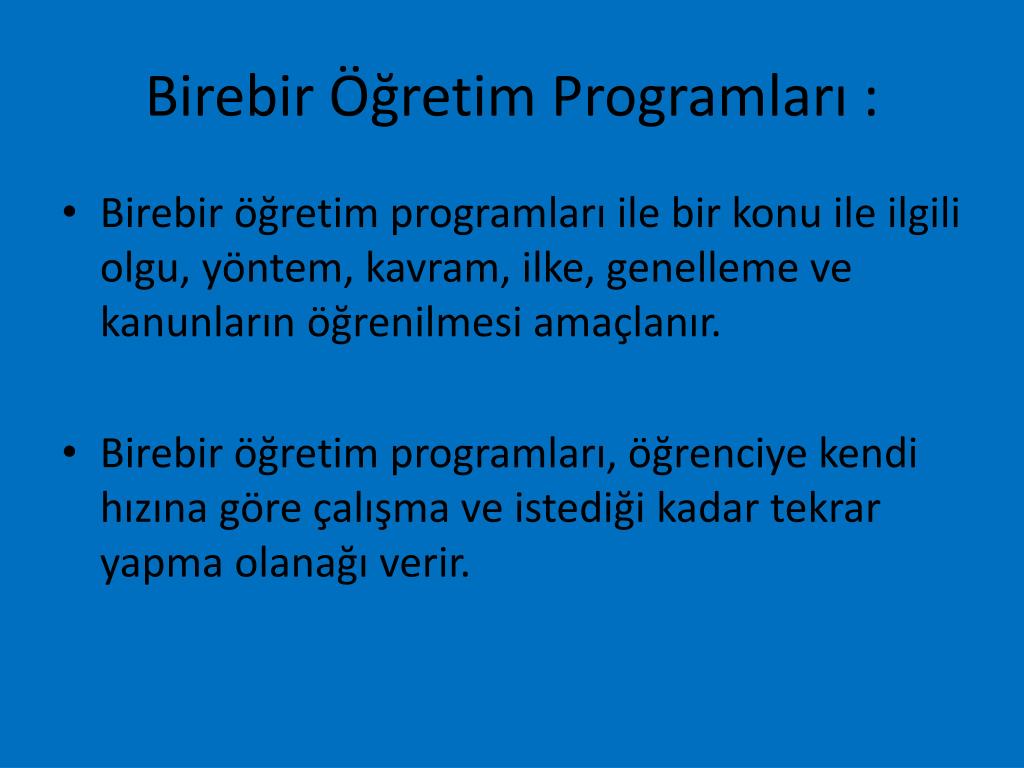 Birebir Öğretim Programları :

• Birebir öğretim programları ile bir konu ile ilgili olgu, yöntem, kavram, ilke, genelleme ve kanunların öğrenilmesi amaçlanır.

• Birebir öğretim programları, öğrenciye kendi hızına göre çalışma ve istediği kadar tekrar yapma olanağı verir.